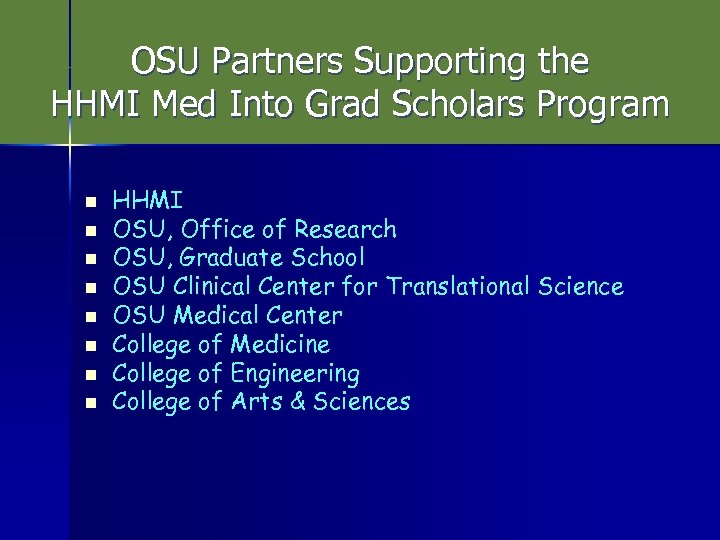 OSU Partners Supporting the HHMI Med Into Grad Scholars Program

- HHMI
- OSU, Office of Research
- OSU, Graduate School
- OSU Clinical Center for Translational Science
- OSU Medical Center
- College of Medicine
- College of Engineering
- College of Arts & Sciences